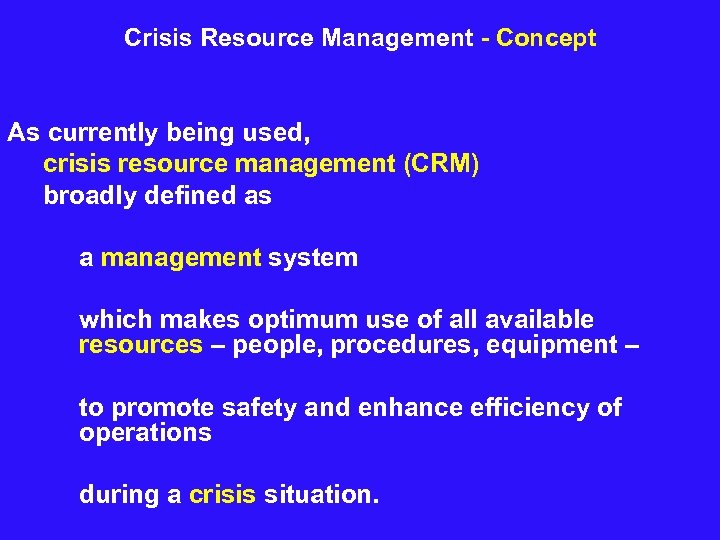 Crisis Resource Management - Concept

As currently being used,
crisis resource management (CRM)
broadly defined as

a management system

which makes optimum use of all available resources – people, procedures, equipment –

to promote safety and enhance efficiency of operations

during a crisis situation.